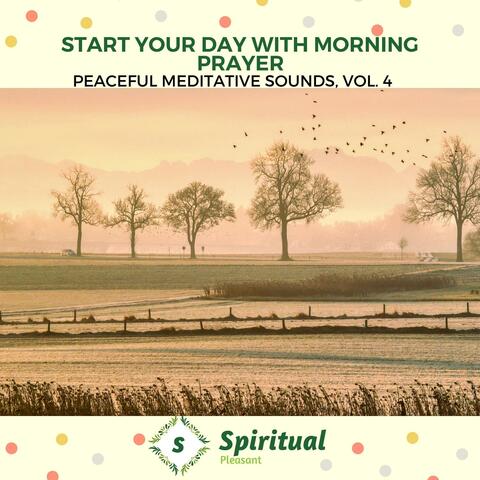 START YOUR DAY WITH MORNING PRAYER
PEACEFUL MEDITATIVE SOUNDS, VOL. 4

S
Spiritual
Pleasant